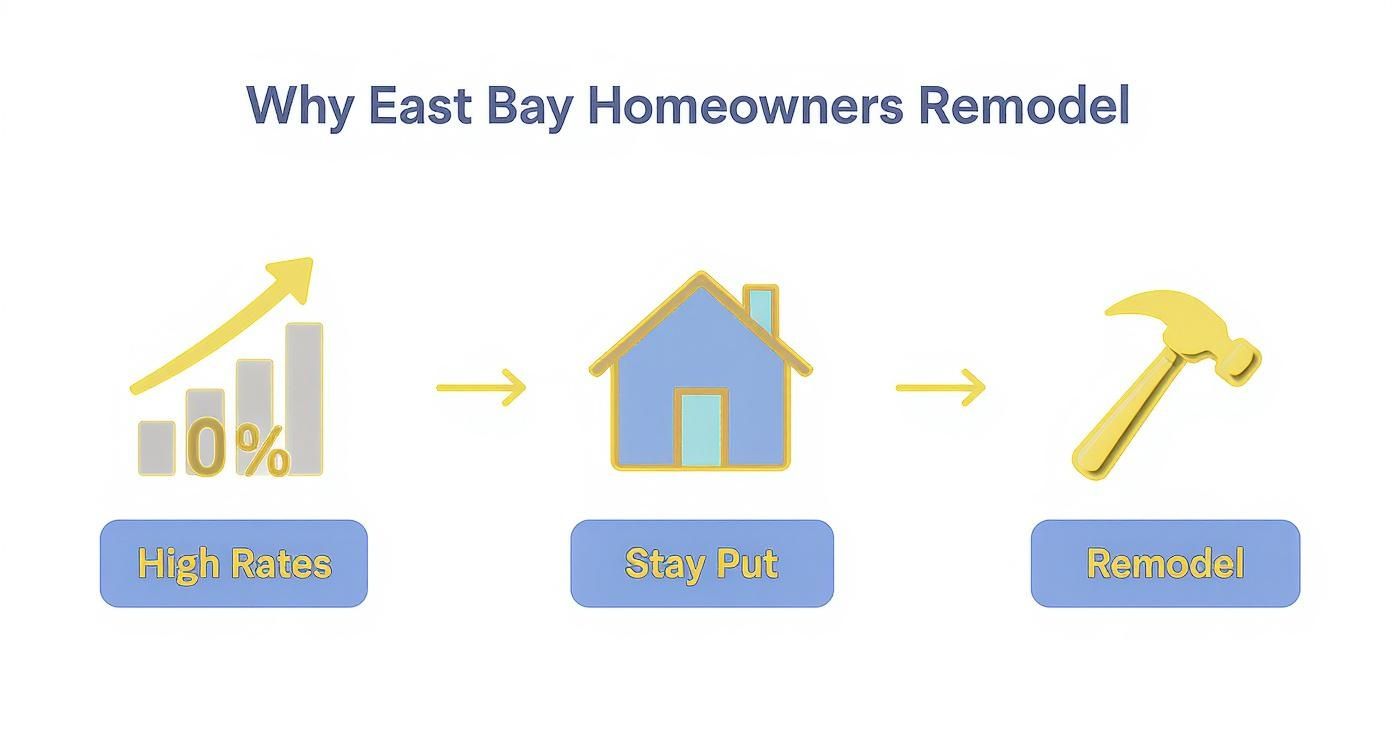 Why East Bay Homeowners Remodel

0%

High Rates

Stay Put

Remodel